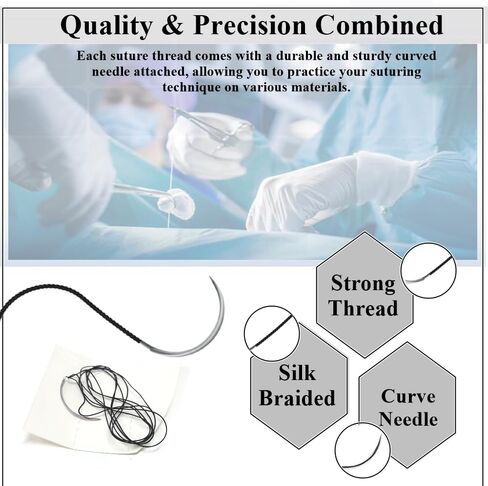 Quality & Precision Combined

Each suture thread comes with a durable and sturdy curved needle attached, allowing you to practice your suturing technique on various materials.

Strong Thread

Silk Braided

Curve Needle